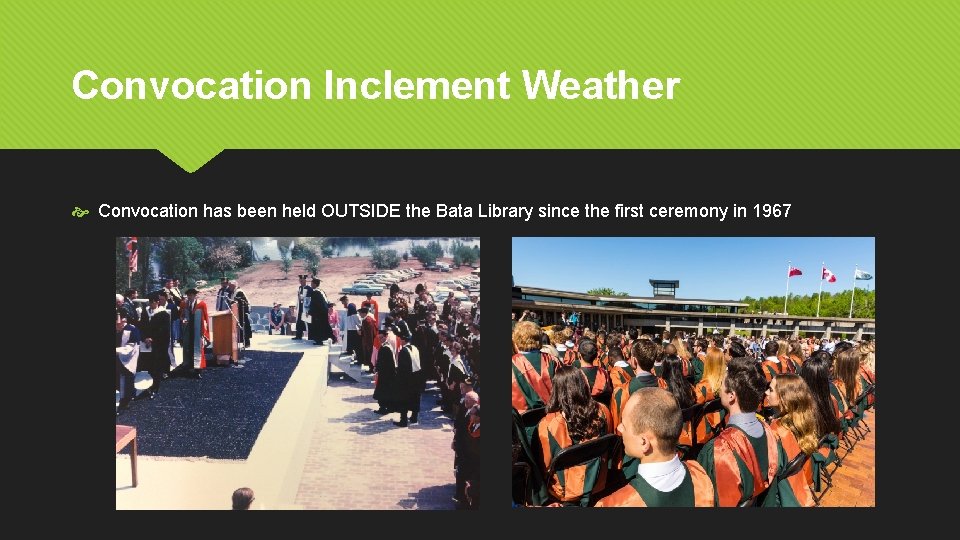 Convocation Inclement Weather

Convocation has been held OUTSIDE the Bata Library since the first ceremony in 1967